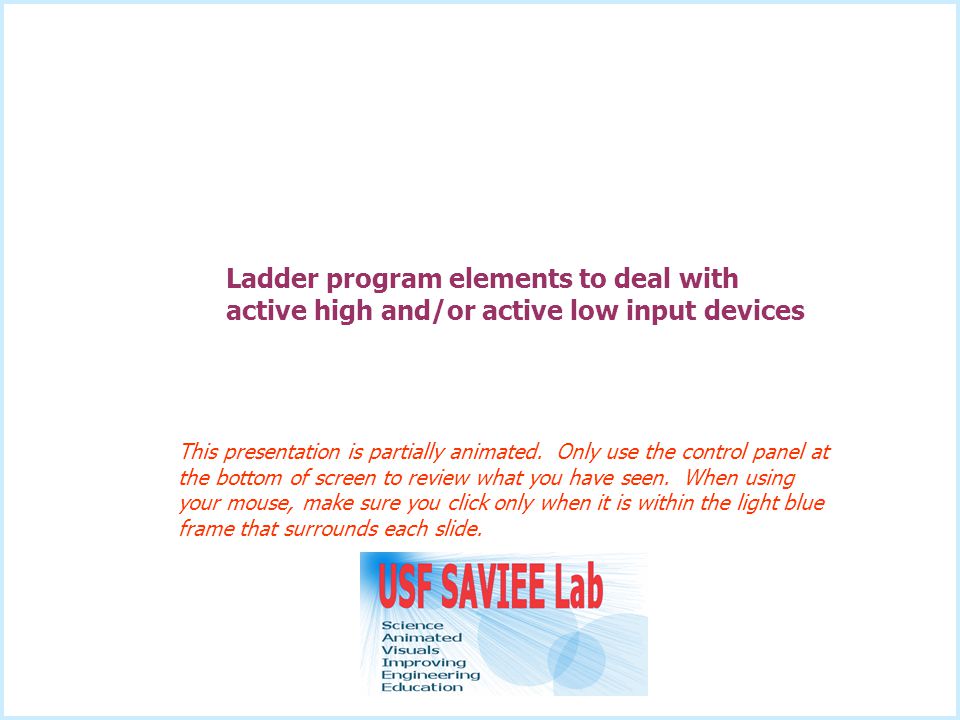 Ladder program elements to deal with active high and/or active low input devices

This presentation is partially animated.  Only use the control panel at the bottom of screen to review what you have seen.  When using your mouse, make sure you click only when it is within the light blue frame that surrounds each slide.

USF SAVIEE Lab

Science
Animated
Visuals
Improving
Engineering
Education